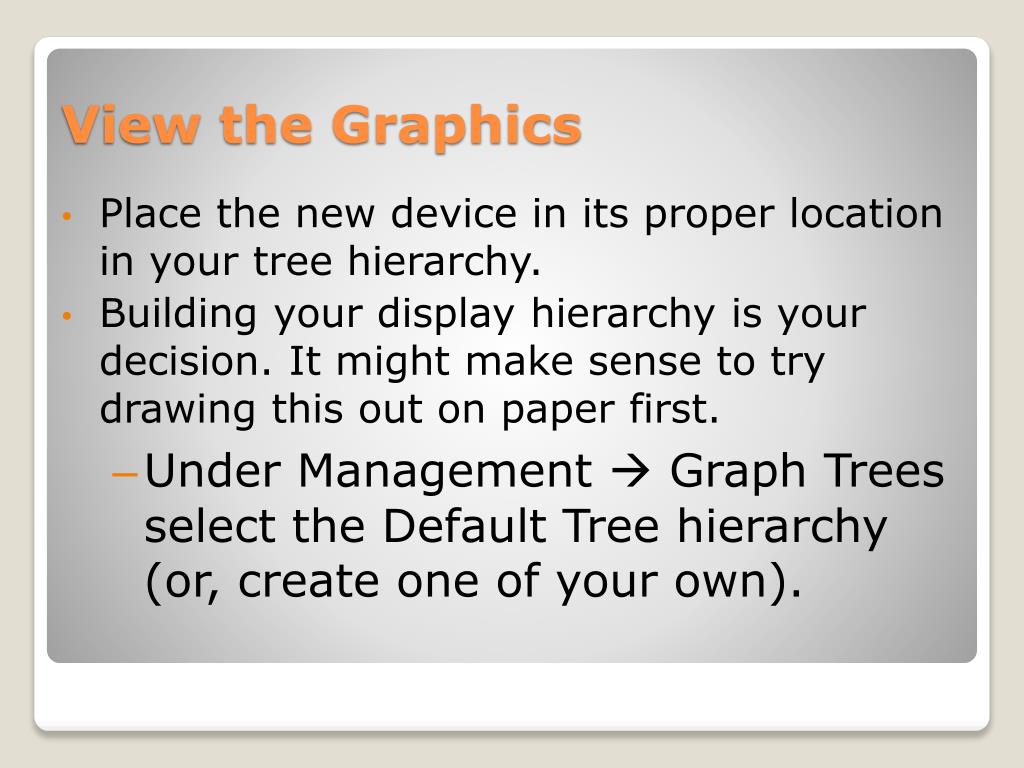 View the Graphics

• Place the new device in its proper location in your tree hierarchy.
• Building your display hierarchy is your decision. It might make sense to try drawing this out on paper first.
– Under Management → Graph Trees select the Default Tree hierarchy (or, create one of your own).